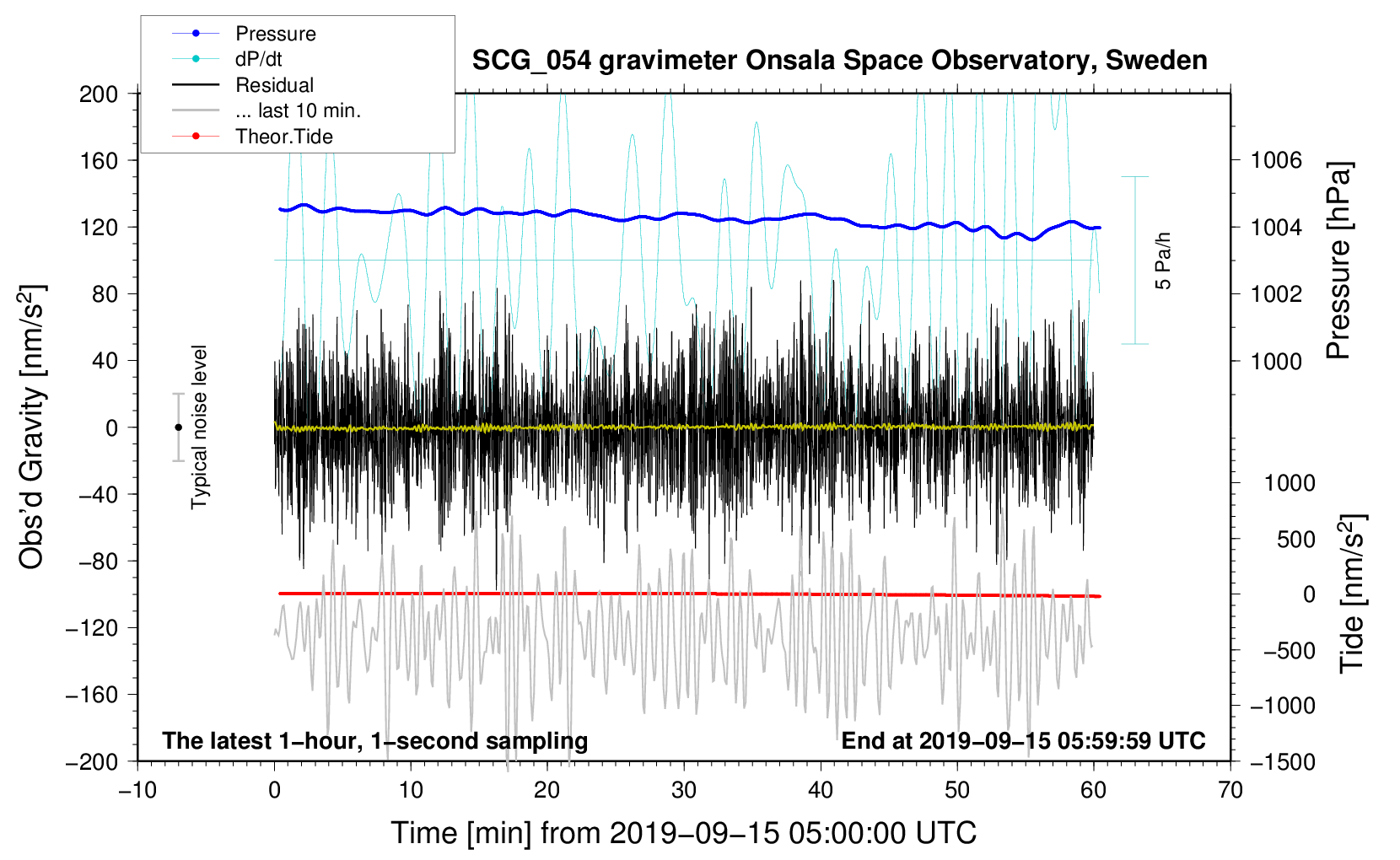 Pressure
dP/dt
Residual
... last 10 min.
Theor.Tide

SCG_054 gravimeter Onsala Space Observatory, Sweden

200
160
120
80
40
0
−40
−80
−120
−160
−200

Obs'd Gravity [nm/s$^2$]

Typical noise level

5 Pa/h

1006
1004
1002
1000

Pressure [hPa]

1000
500
0
−500
−1000
−1500

Tide [nm/s$^2$]

The latest 1−hour, 1−second sampling
End at 2019−09−15 05:59:59 UTC

−10
0
10
20
30
40
50
60
70

Time [min] from 2019−09−15 05:00:00 UTC